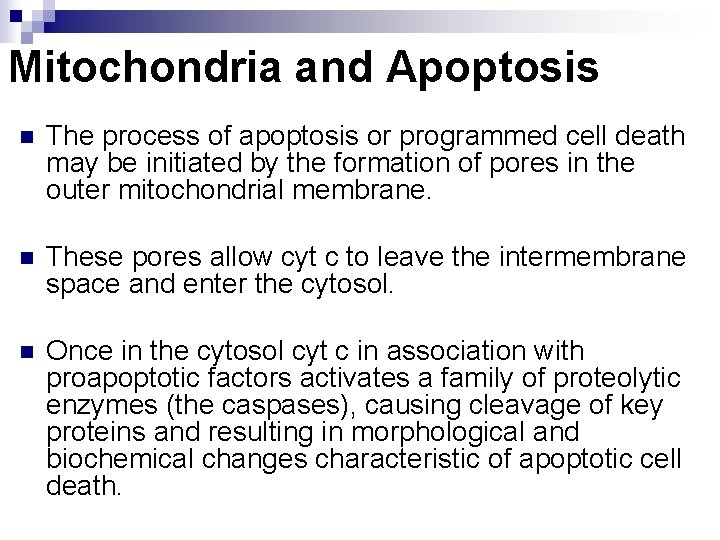 Mitochondria and Apoptosis

The process of apoptosis or programmed cell death may be initiated by the formation of pores in the outer mitochondrial membrane.

These pores allow cyt c to leave the intermembrane space and enter the cytosol.

Once in the cytosol cyt c in association with proapoptotic factors activates a family of proteolytic enzymes (the caspases), causing cleavage of key proteins and resulting in morphological and biochemical changes characteristic of apoptotic cell death.